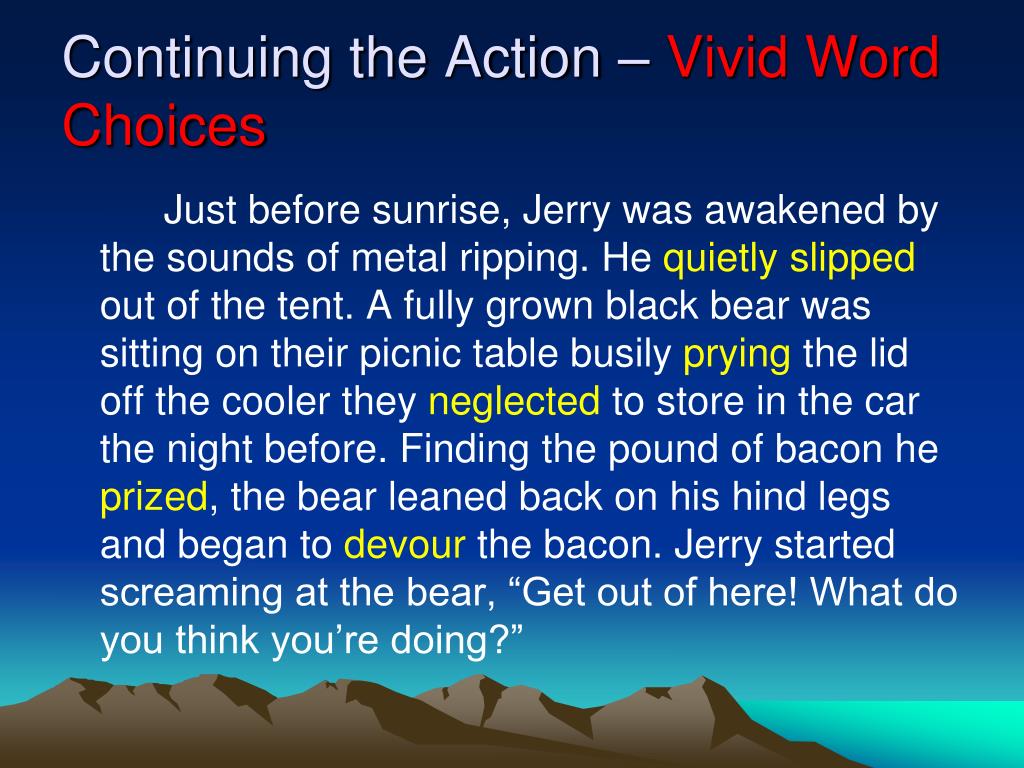 Continuing the Action – Vivid Word Choices

Just before sunrise, Jerry was awakened by the sounds of metal ripping. He quietly slipped out of the tent. A fully grown black bear was sitting on their picnic table busily prying the lid off the cooler they neglected to store in the car the night before. Finding the pound of bacon he prized, the bear leaned back on his hind legs and began to devour the bacon. Jerry started screaming at the bear, “Get out of here! What do you think you’re doing?”